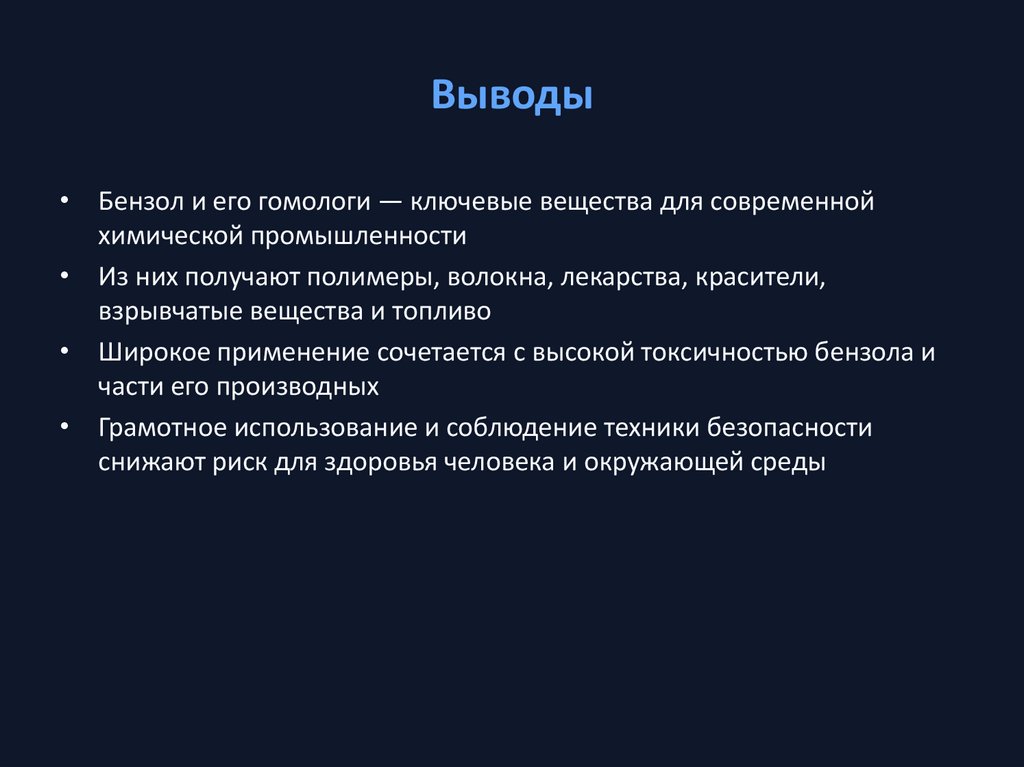 Выводы

• Бензол и его гомологи — ключевые вещества для современной химической промышленности
• Из них получают полимеры, волокна, лекарства, красители, взрывчатые вещества и топливо
• Широкое применение сочетается с высокой токсичностью бензола и части его производных
• Грамотное использование и соблюдение техники безопасности снижают риск для здоровья человека и окружающей среды